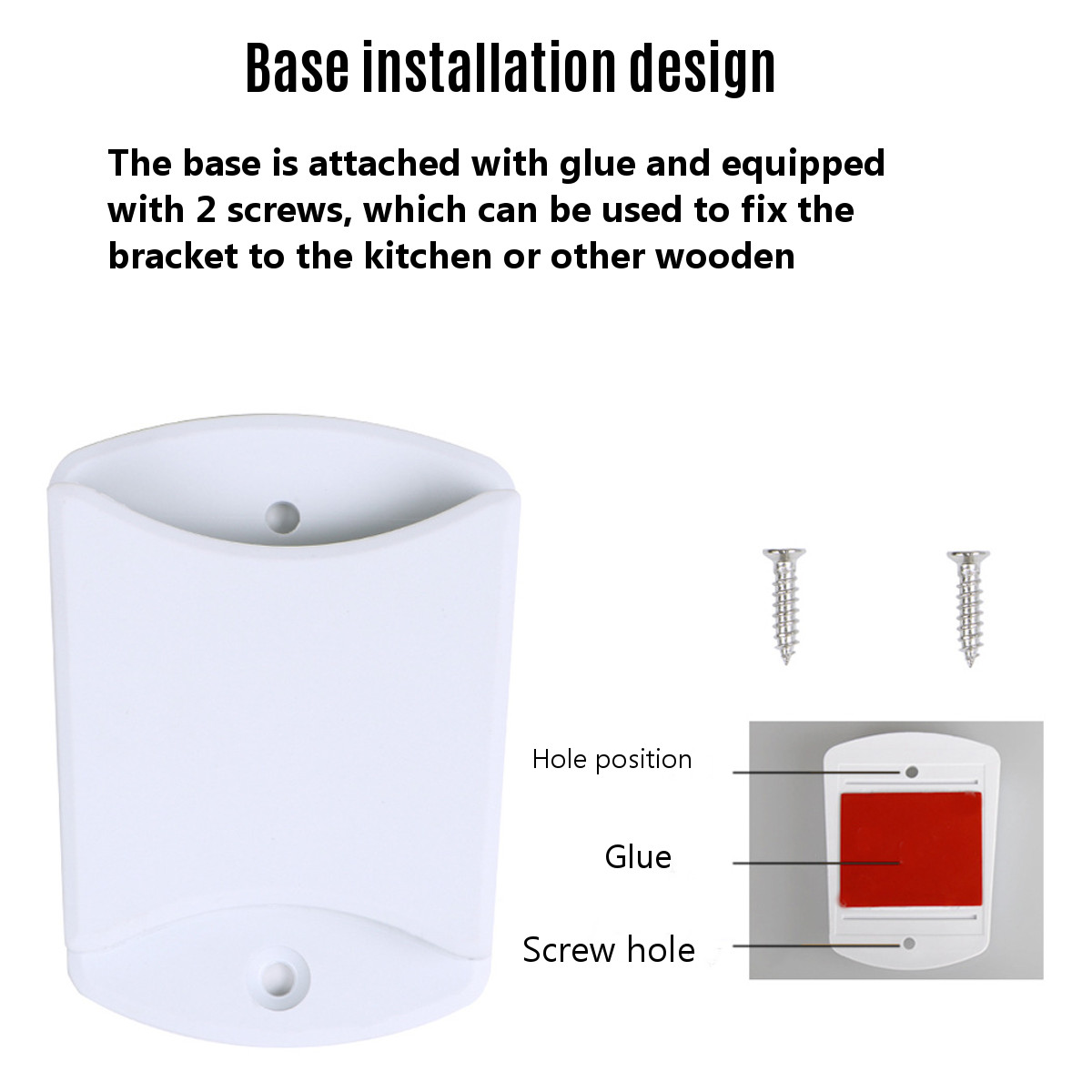 Base installation design

The base is attached with glue and equipped with 2 screws, which can be used to fix the bracket to the kitchen or other wooden

Hole position

Glue

Screw hole